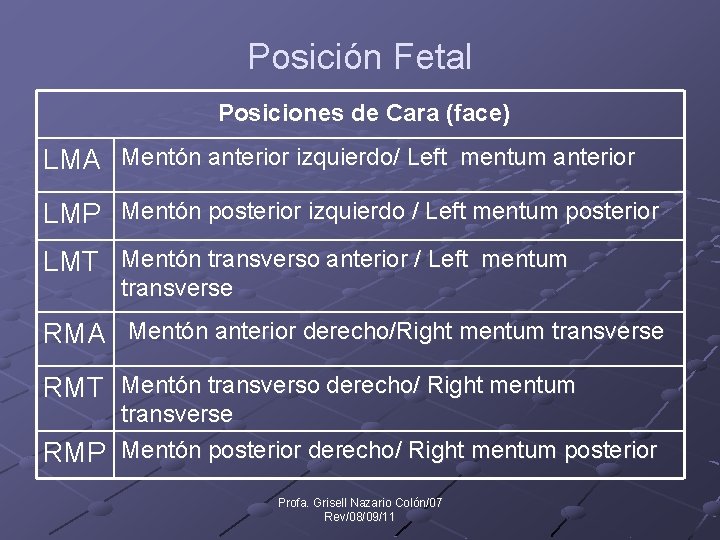 Posición Fetal

| Posiciones de Cara (face) | |
|---|---|
| LMA | Mentón anterior izquierdo/ Left mentum anterior |
| LMP | Mentón posterior izquierdo / Left mentum posterior |
| LMT | Mentón transverso anterior / Left mentum transverse |
| RMA | Mentón anterior derecho/Right mentum transverse |
| RMT | Mentón transverso derecho/ Right mentum transverse |
| RMP | Mentón posterior derecho/ Right mentum posterior |

Profa. Grisell Nazario Colón/07
Rev/08/09/11